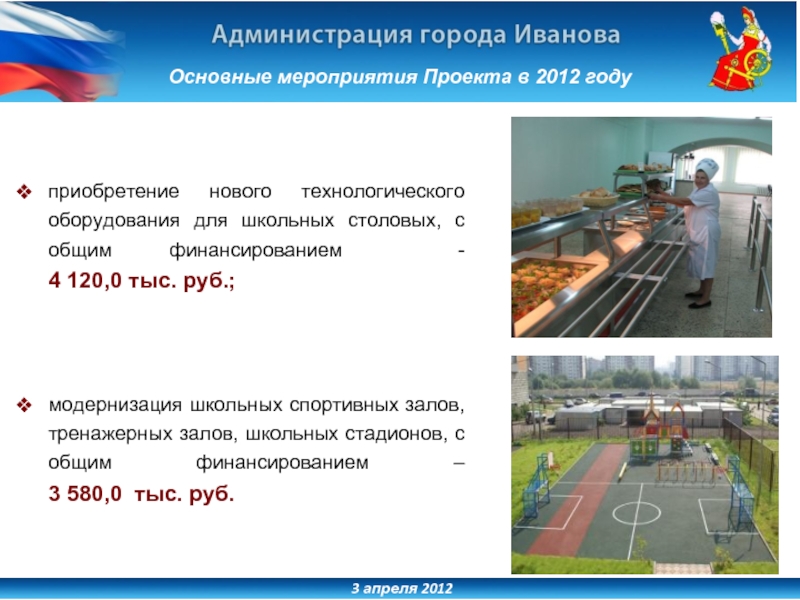 Администрация города Иванова

Основные мероприятия Проекта в 2012 году

❖ приобретение нового технологического оборудования для школьных столовых, с общим финансированием - 4 120,0 тыс. руб.;

❖ модернизация школьных спортивных залов, тренажерных залов, школьных стадионов, с общим финансированием – 3 580,0 тыс. руб.

3 апреля 2012